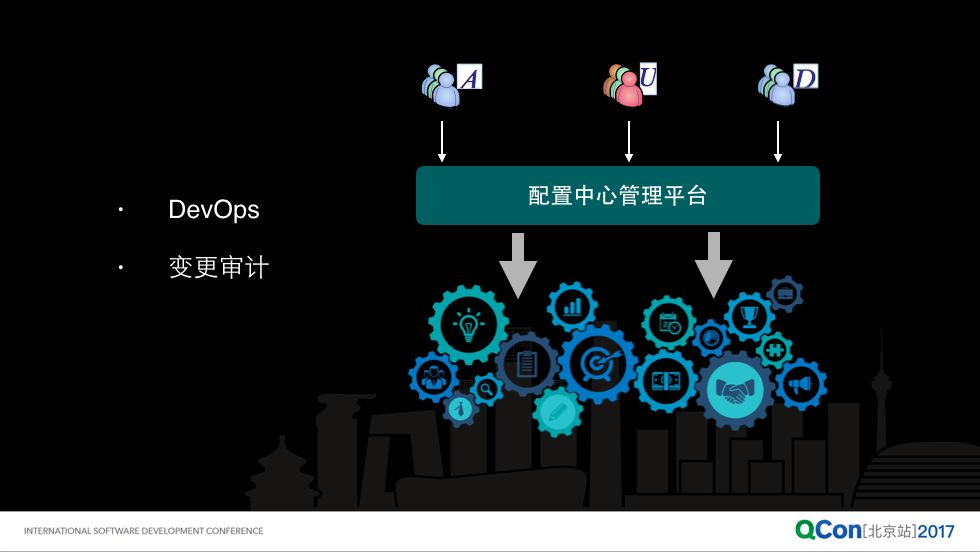 A U D

配置中心管理平台

· DevOps

· 变更审计

INTERNATIONAL SOFTWARE DEVELOPMENT CONFERENCE

QCon[北京站]2017